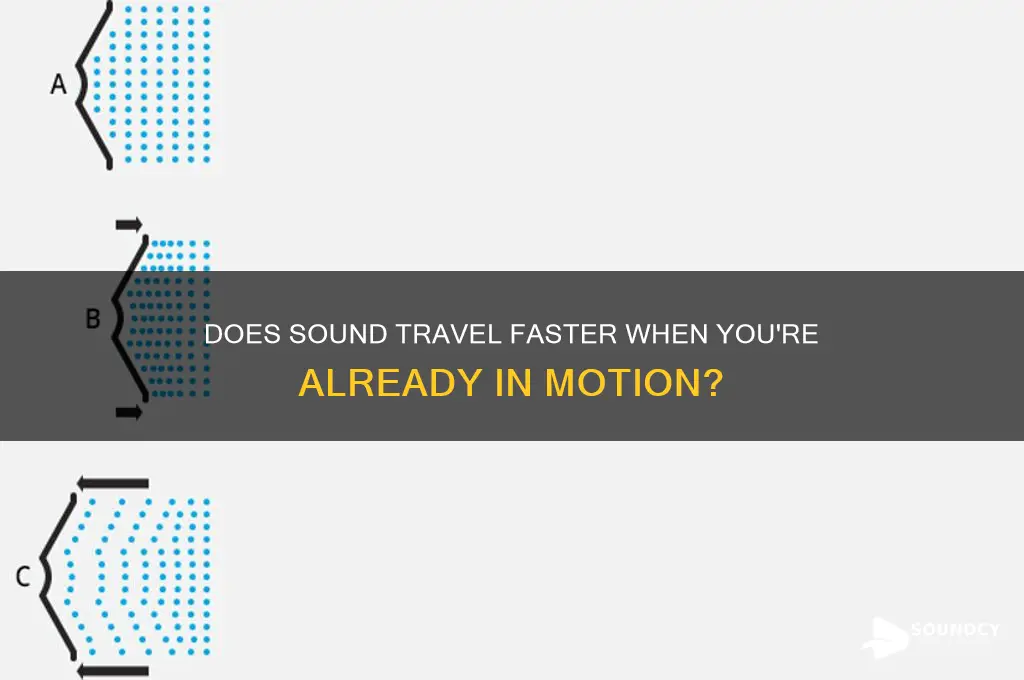 A

B

DOES SOUND TRAVEL FASTER WHEN YOU'RE ALREADY IN MOTION?

C

SOUNDCY